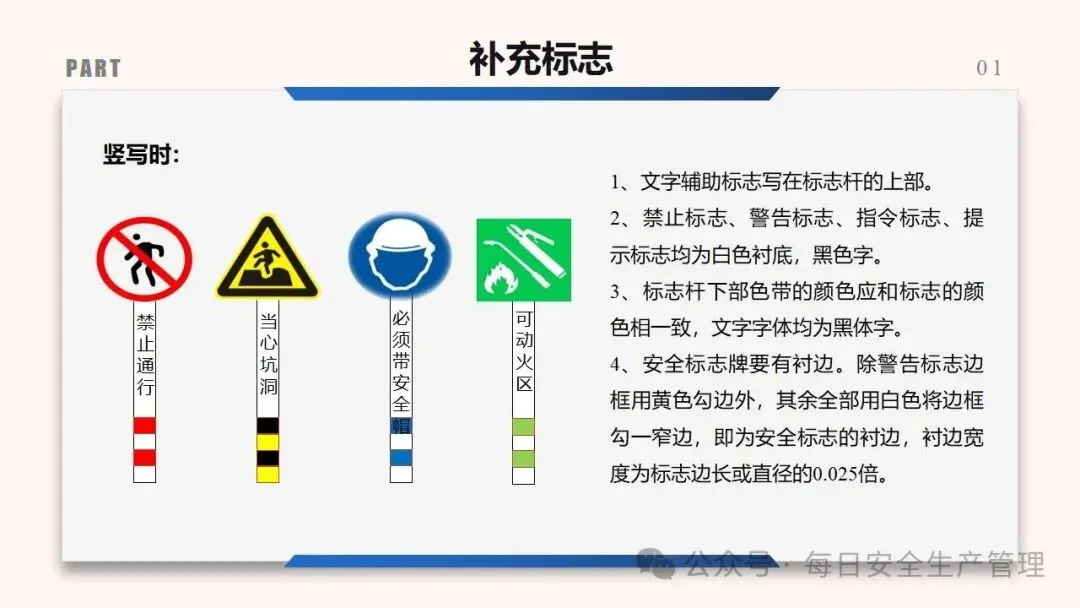 PART

补充标志

01

竖写时:

禁止通行

当心坑洞

必须带安全帽

可动火区

1、文字辅助标志写在标志杆的上部。

2、禁止标志、警告标志、指令标志、提示标志均为白色衬底，黑色字。

3、标志杆下部色带的颜色应和标志的颜色相一致，文字字体均为黑体字。

4、安全标志牌要有衬边。除警告标志边框用黄色勾边外，其余全部用白色将边框勾一窄边，即为安全标志的衬边，衬边宽度为标志边长或直径的0.025倍。

公众号 · 每日安全生产管理